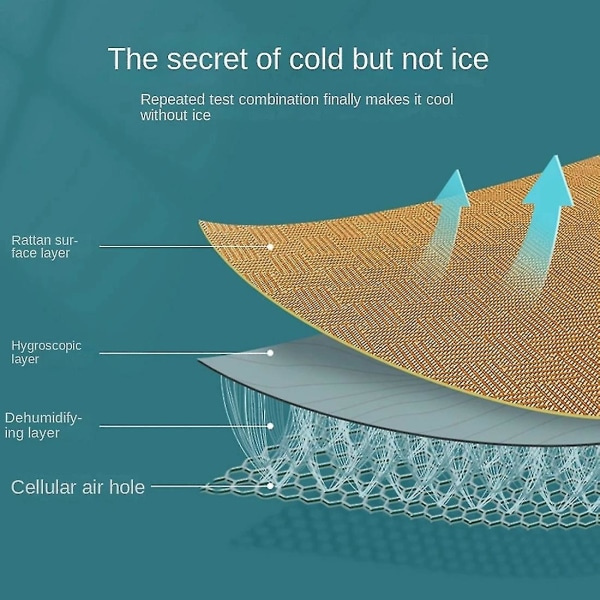 The secret of cold but not ice

Repeated test combination finally makes it cool without ice

Rattan surface layer

Hygroscopic layer

Dehumidifying layer

Cellular air hole